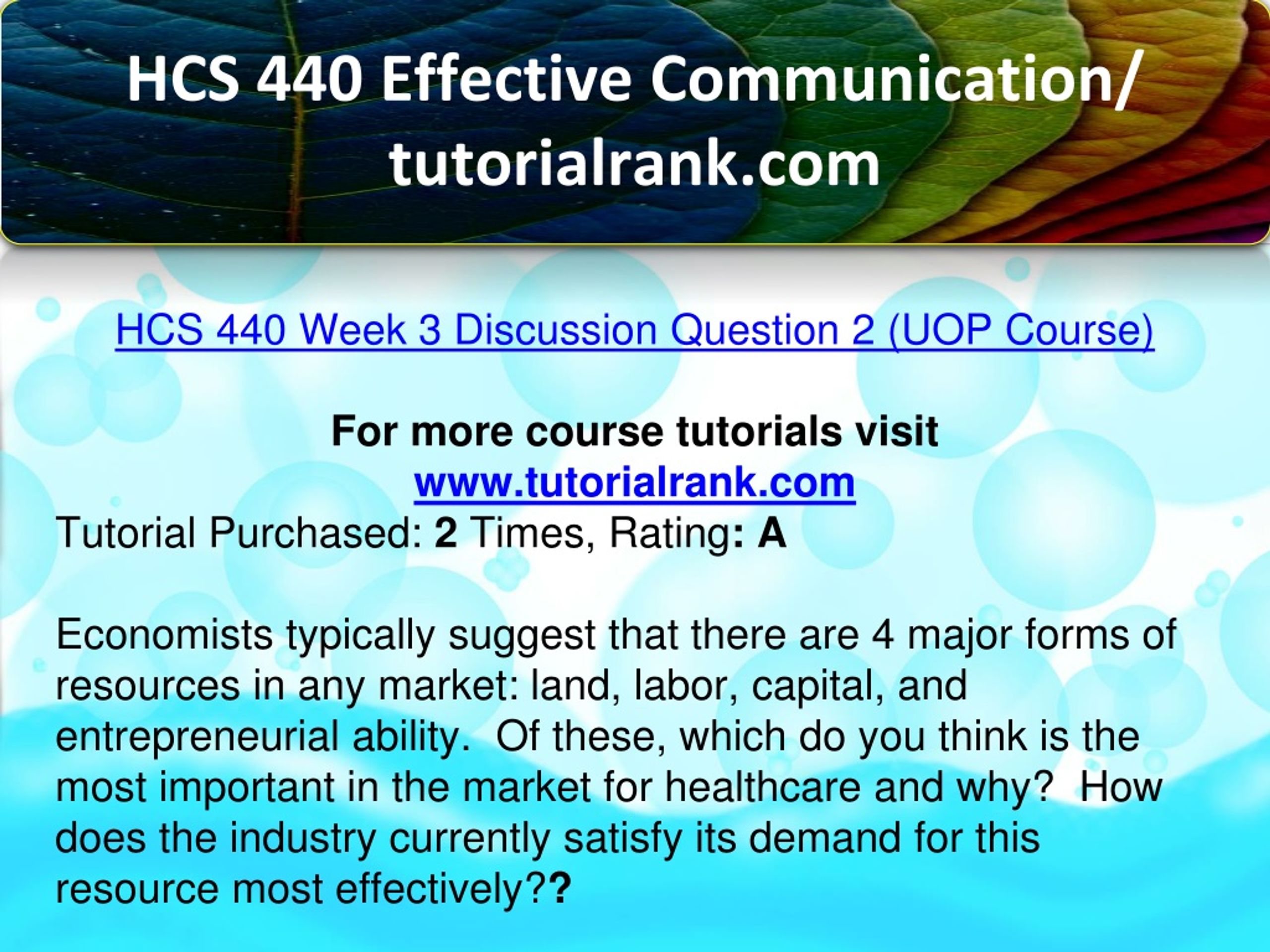 HCS 440 Effective Communication/ tutorialrank.com

HCS 440 Week 3 Discussion Question 2 (UOP Course)

For more course tutorials visit
www.tutorialrank.com
Tutorial Purchased: 2 Times, Rating: A

Economists typically suggest that there are 4 major forms of resources in any market: land, labor, capital, and entrepreneurial ability. Of these, which do you think is the most important in the market for healthcare and why? How does the industry currently satisfy its demand for this resource most effectively??